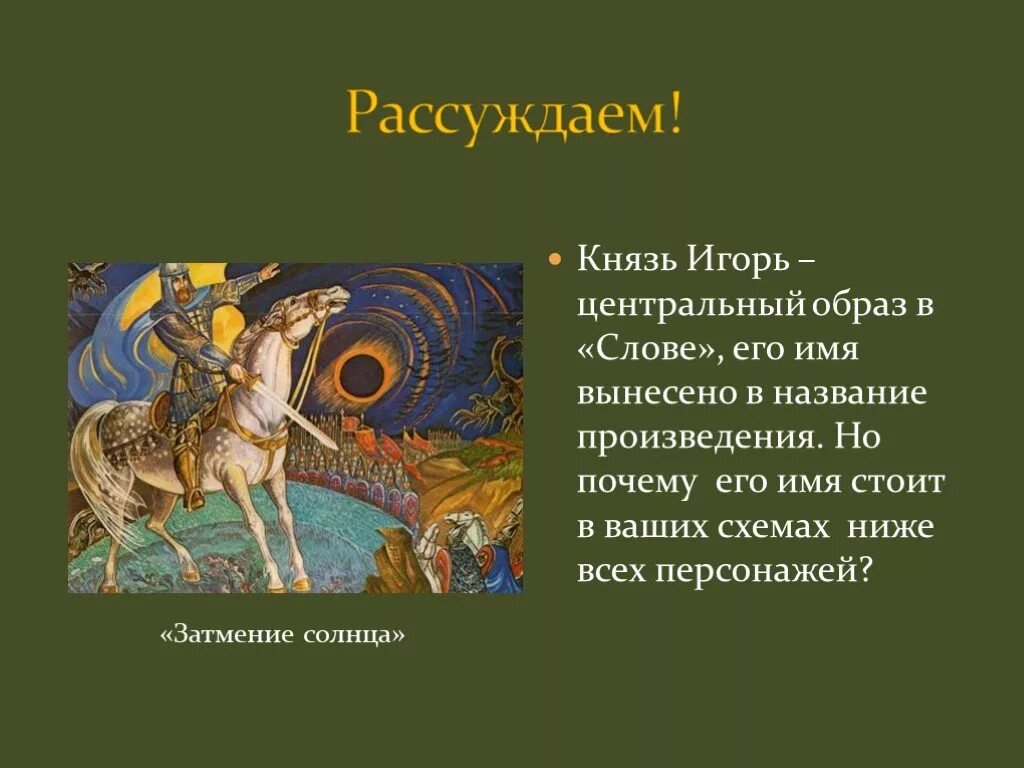 Рассуждаем!

Князь Игорь – центральный образ в «Слове», его имя вынесено в название произведения. Но почему его имя стоит в ваших схемах ниже всех персонажей?

«Затмение солнца»